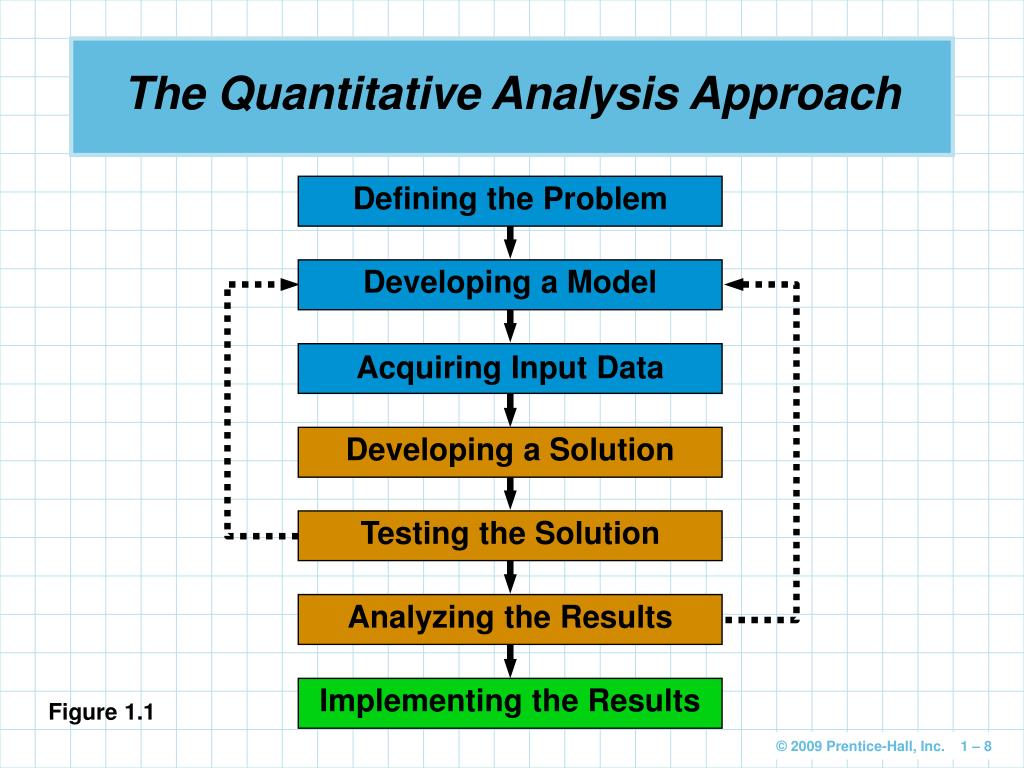 The Quantitative Analysis Approach

Defining the Problem

Developing a Model

Acquiring Input Data

Developing a Solution

Testing the Solution

Analyzing the Results

Implementing the Results

Figure 1.1

© 2009 Prentice-Hall, Inc. 1 – 8